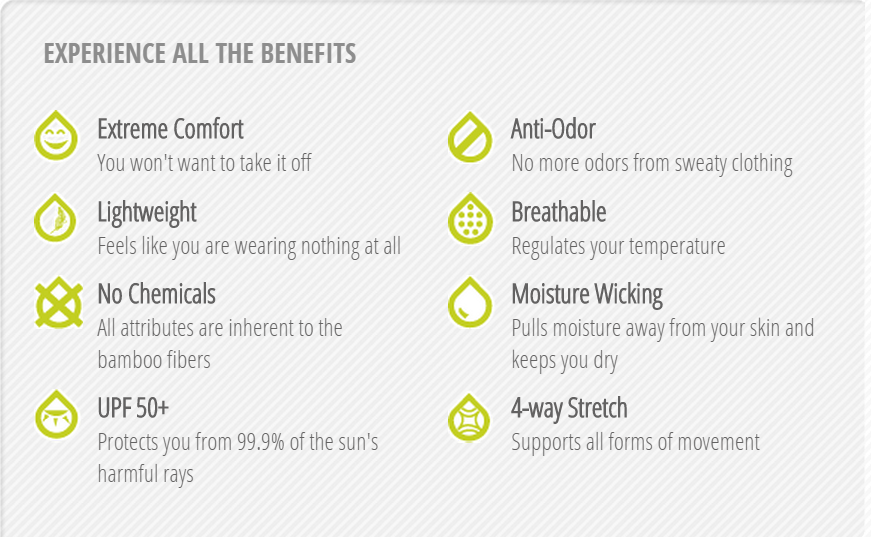 EXPERIENCE ALL THE BENEFITS

Extreme Comfort
You won't want to take it off

Lightweight
Feels like you are wearing nothing at all

No Chemicals
All attributes are inherent to the bamboo fibers

UPF 50+
Protects you from 99.9% of the sun's harmful rays

Anti-Odor
No more odors from sweaty clothing

Breathable
Regulates your temperature

Moisture Wicking
Pulls moisture away from your skin and keeps you dry

4-way Stretch
Supports all forms of movement